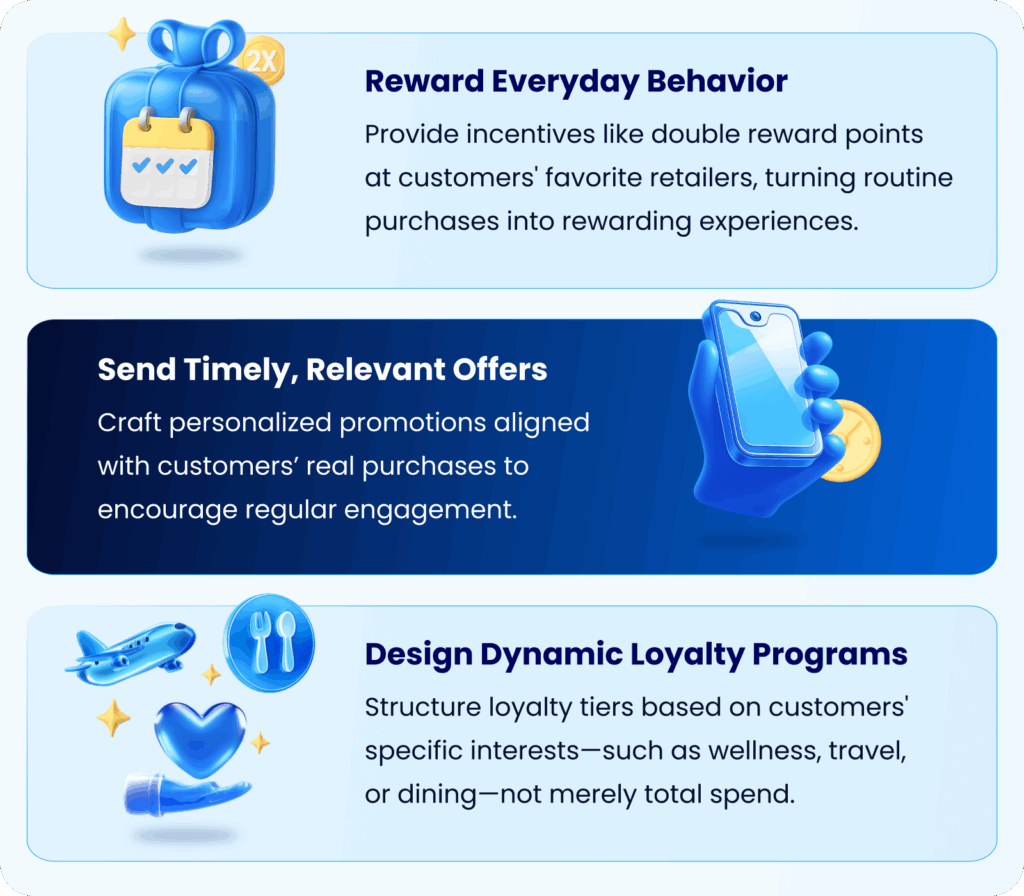 2X

Reward Everyday Behavior

Provide incentives like double reward points at customers' favorite retailers, turning routine purchases into rewarding experiences.

Send Timely, Relevant Offers

Craft personalized promotions aligned with customers’ real purchases to encourage regular engagement.

Design Dynamic Loyalty Programs

Structure loyalty tiers based on customers' specific interests—such as wellness, travel, or dining—not merely total spend.